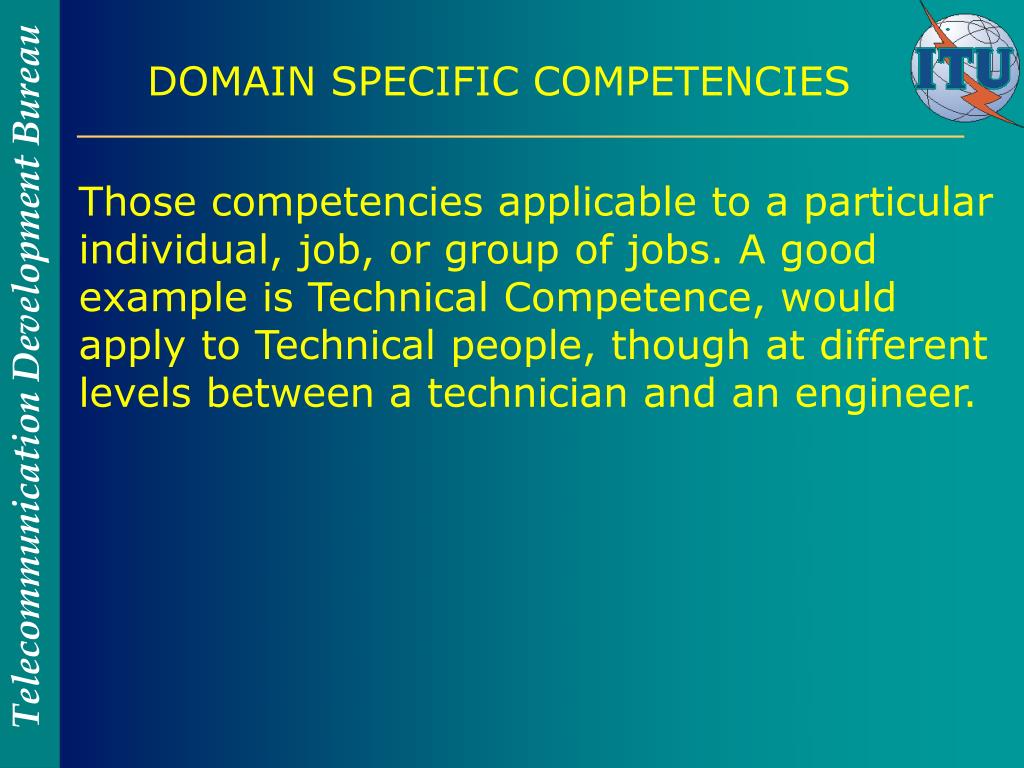 Telecommunication Development Bureau

DOMAIN SPECIFIC COMPETENCIES

ITU

Those competencies applicable to a particular individual, job, or group of jobs. A good example is Technical Competence, would apply to Technical people, though at different levels between a technician and an engineer.